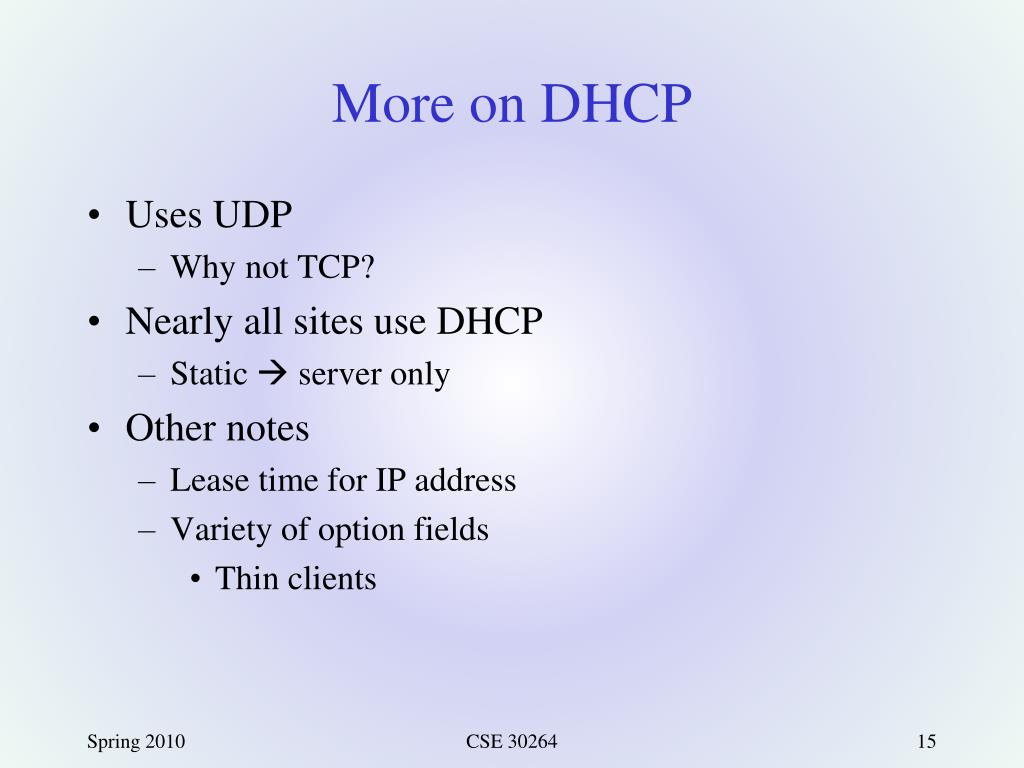 More on DHCP

• Uses UDP
  – Why not TCP?
• Nearly all sites use DHCP
  – Static → server only
• Other notes
  – Lease time for IP address
  – Variety of option fields
    • Thin clients

Spring 2010

CSE 30264

15